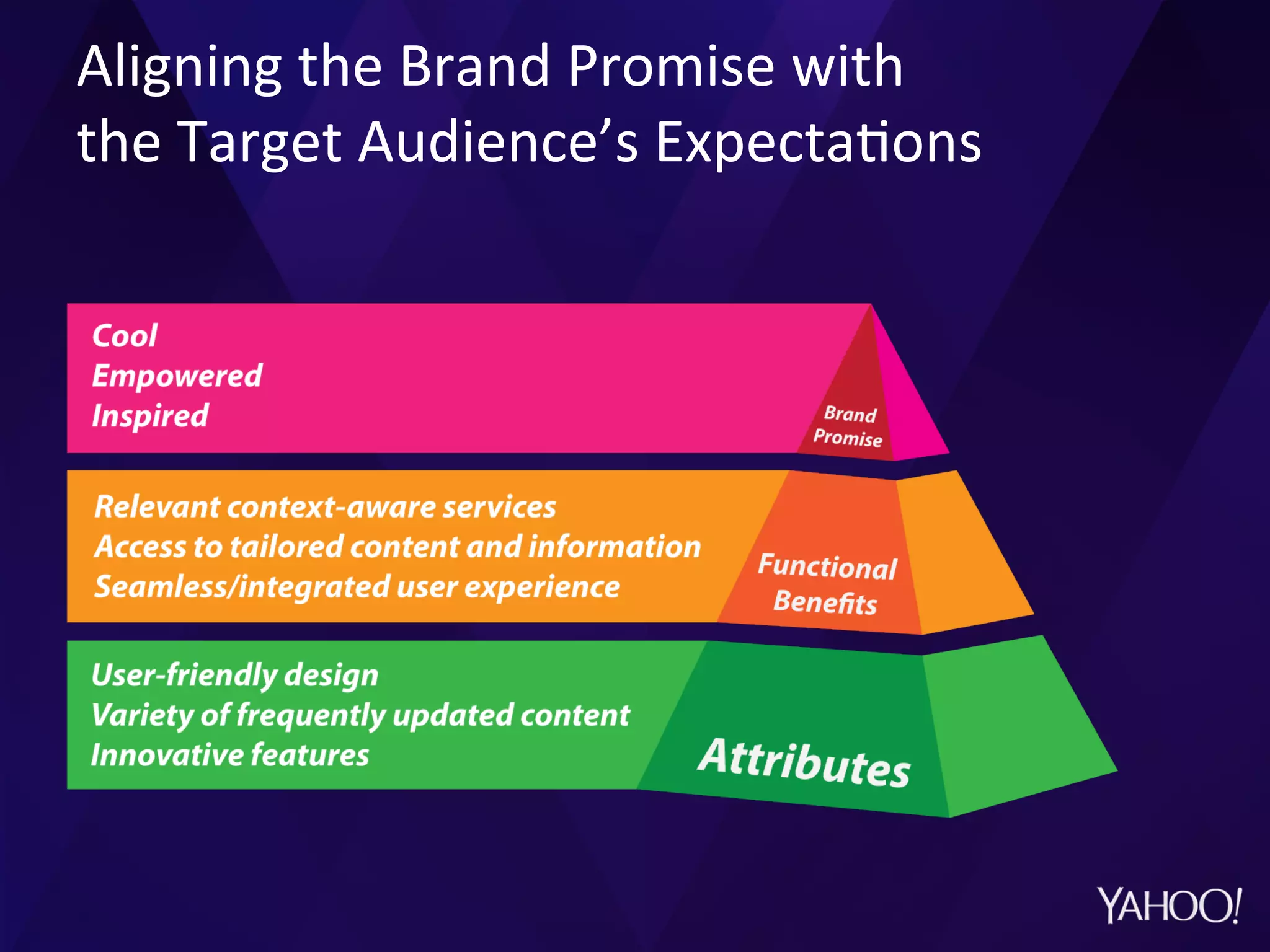 Aligning the Brand Promise with the Target Audience's Expectations

Cool
Empowered
Inspired

Brand Promise

Relevant context-aware services
Access to tailored content and information
Seamless/integrated user experience

Functional Benefits

User-friendly design
Variety of frequently updated content
Innovative features

Attributes

YAHOO!